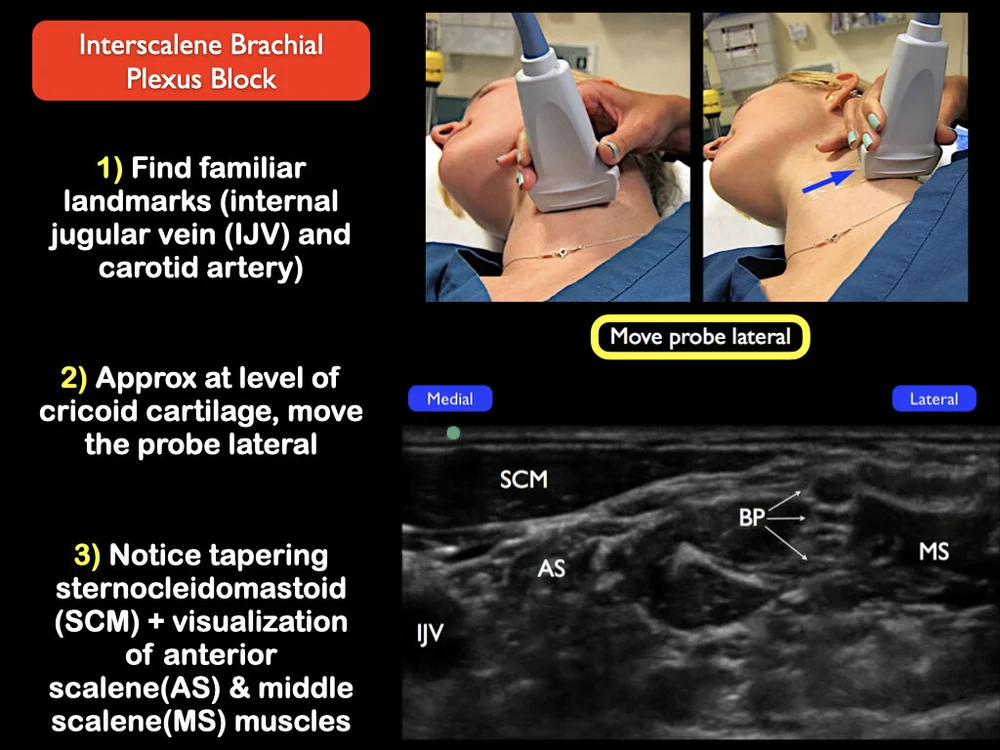 Interscalene Brachial Plexus Block

1) Find familiar landmarks (internal jugular vein (IJV) and carotid artery)

2) Approx at level of cricoid cartilage, move the probe lateral

3) Notice tapering sternocleidomastoid (SCM) + visualization of anterior scalene(AS) & middle scalene(MS) muscles

Move probe lateral

Medial

Lateral

SCM

BP

AS

MS

IJV